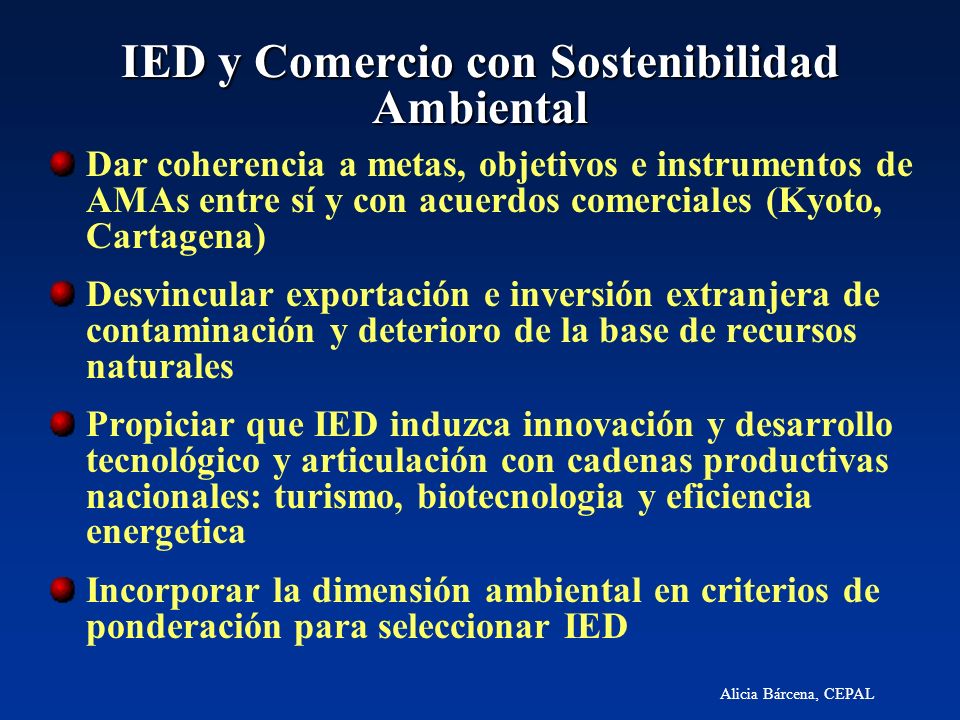 IED y Comercio con Sostenibilidad Ambiental

Dar coherencia a metas, objetivos e instrumentos de AMAs entre sí y con acuerdos comerciales (Kyoto, Cartagena)

Desvincular exportación e inversión extranjera de contaminación y deterioro de la base de recursos naturales

Propiciar que IED induzca innovación y desarrollo tecnológico y articulación con cadenas productivas nacionales: turismo, biotecnologia y eficiencia energetica

Incorporar la dimensión ambiental en criterios de ponderación para seleccionar IED

Alicia Bárcena, CEPAL